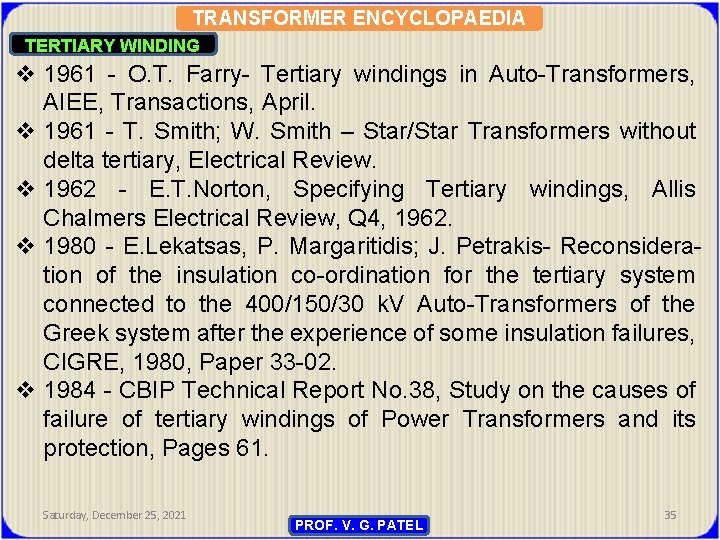 TRANSFORMER ENCYCLOPAEDIA

TERTIARY WINDING

❖ 1961 - O.T. Farry- Tertiary windings in Auto-Transformers, AIEE, Transactions, April.

❖ 1961 - T. Smith; W. Smith – Star/Star Transformers without delta tertiary, Electrical Review.

❖ 1962 - E.T.Norton, Specifying Tertiary windings, Allis Chalmers Electrical Review, Q4, 1962.

❖ 1980 - E.Lekatsas, P. Margaritidis; J. Petrakis- Reconsideration of the insulation co-ordination for the tertiary system connected to the 400/150/30 kV Auto-Transformers of the Greek system after the experience of some insulation failures, CIGRE, 1980, Paper 33-02.

❖ 1984 - CBIP Technical Report No.38, Study on the causes of failure of tertiary windings of Power Transformers and its protection, Pages 61.

Saturday, December 25, 2021

PROF. V. G. PATEL

35